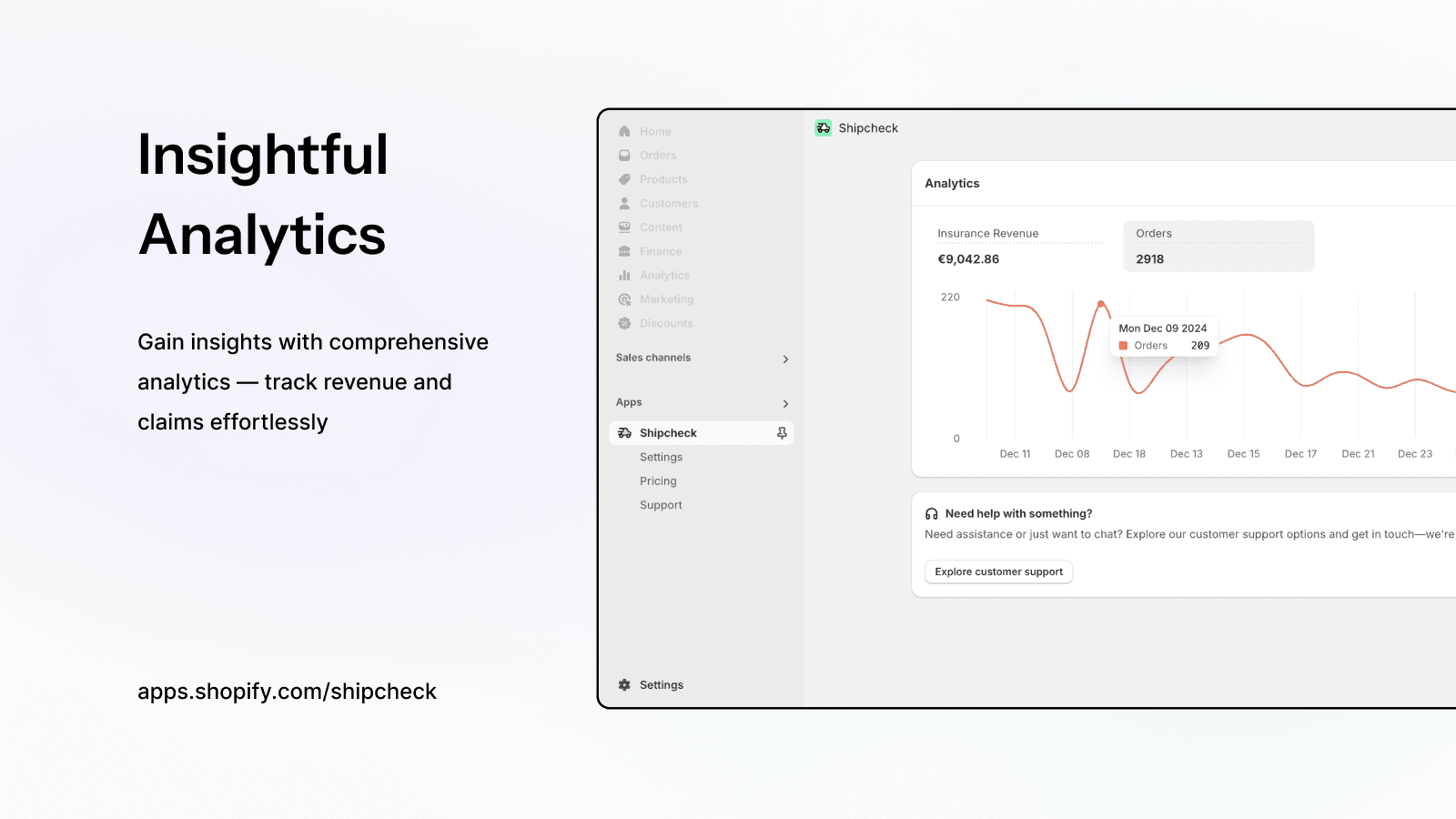 Insightful Analytics

Gain insights with comprehensive analytics — track revenue and claims effortlessly

apps.shopify.com/shipcheck

Home
Orders
Products
Customers
Content
Finance
Analytics
Marketing
Discounts

Sales channels

Apps

Shipcheck
Settings
Pricing
Support

Settings

Shipcheck

Analytics

Insurance Revenue
€9,042.86

Orders
2918

220
0

Mon Dec 09 2024
Orders 209

Dec 11 Dec 08 Dec 18 Dec 13 Dec 15 Dec 17 Dec 21 Dec 23

Need help with something?
Need assistance or just want to chat? Explore our customer support options and get in touch—we're

Explore customer support